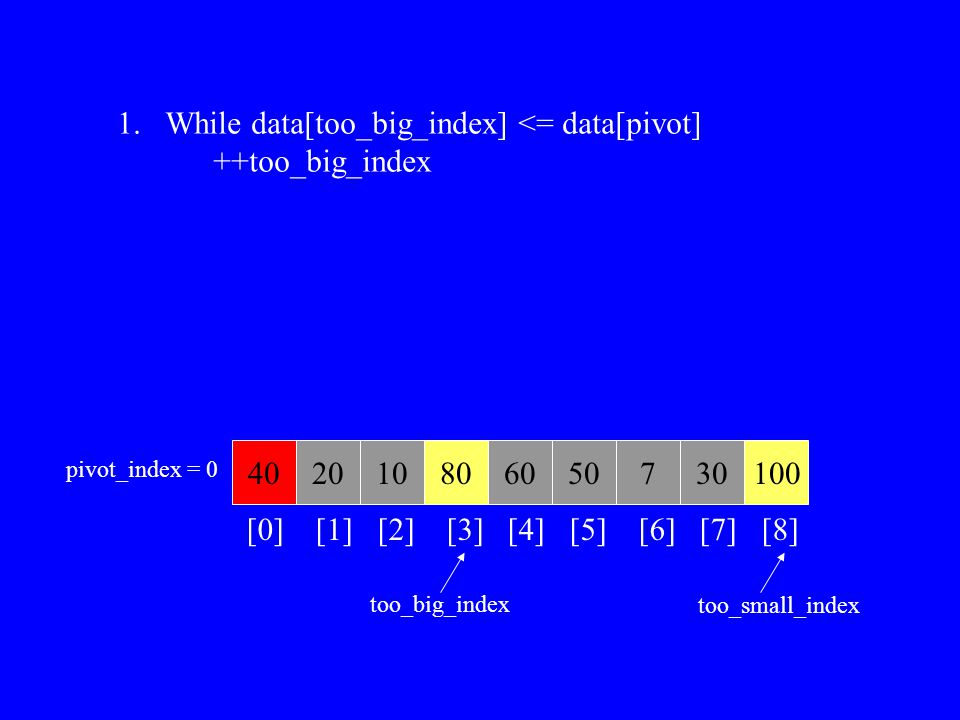 1. While data[too_big_index] <= data[pivot]
++too_big_index

pivot_index = 0

| 40 | 20 | 10 | 80 | 60 | 50 | 7 | 30 | 100 |
|---|---|---|---|---|---|---|---|---|
| [0] | [1] | [2] | [3] | [4] | [5] | [6] | [7] | [8] |

too_big_index

too_small_index